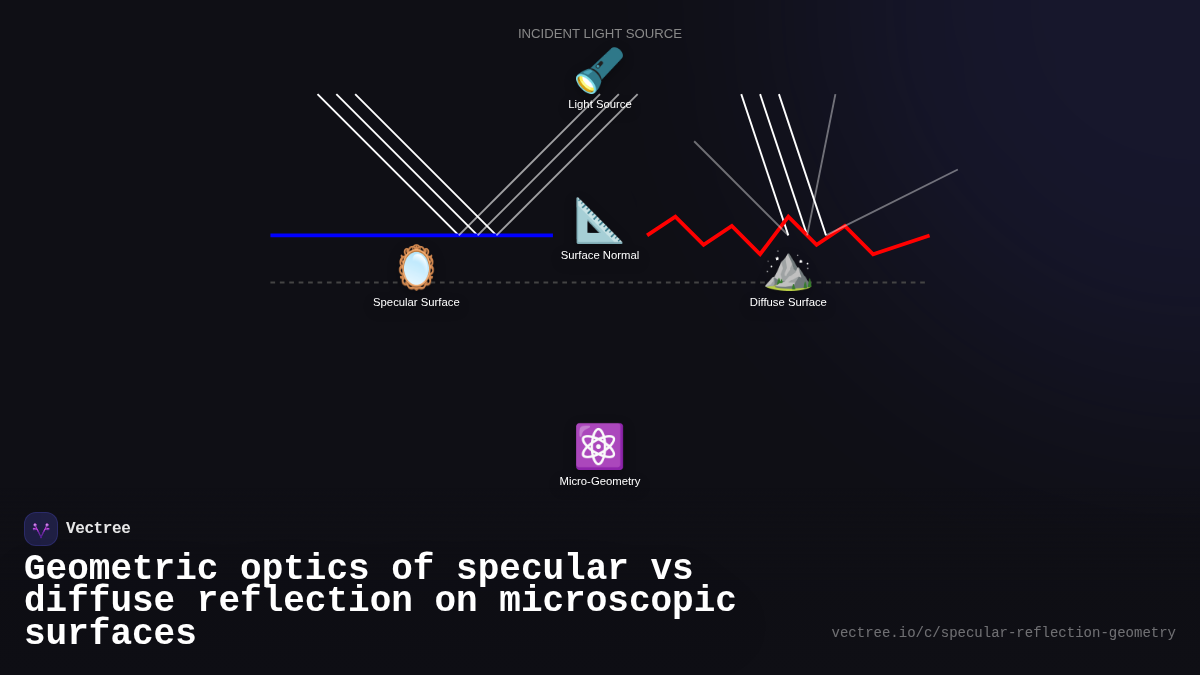 INCIDENT LIGHT SOURCE

Light Source

Surface Normal

Specular Surface

Diffuse Surface

Micro-Geometry

Vectree

Geometric optics of specular vs diffuse reflection on microscopic surfaces

vectree.io/c/specular-reflection-geometry